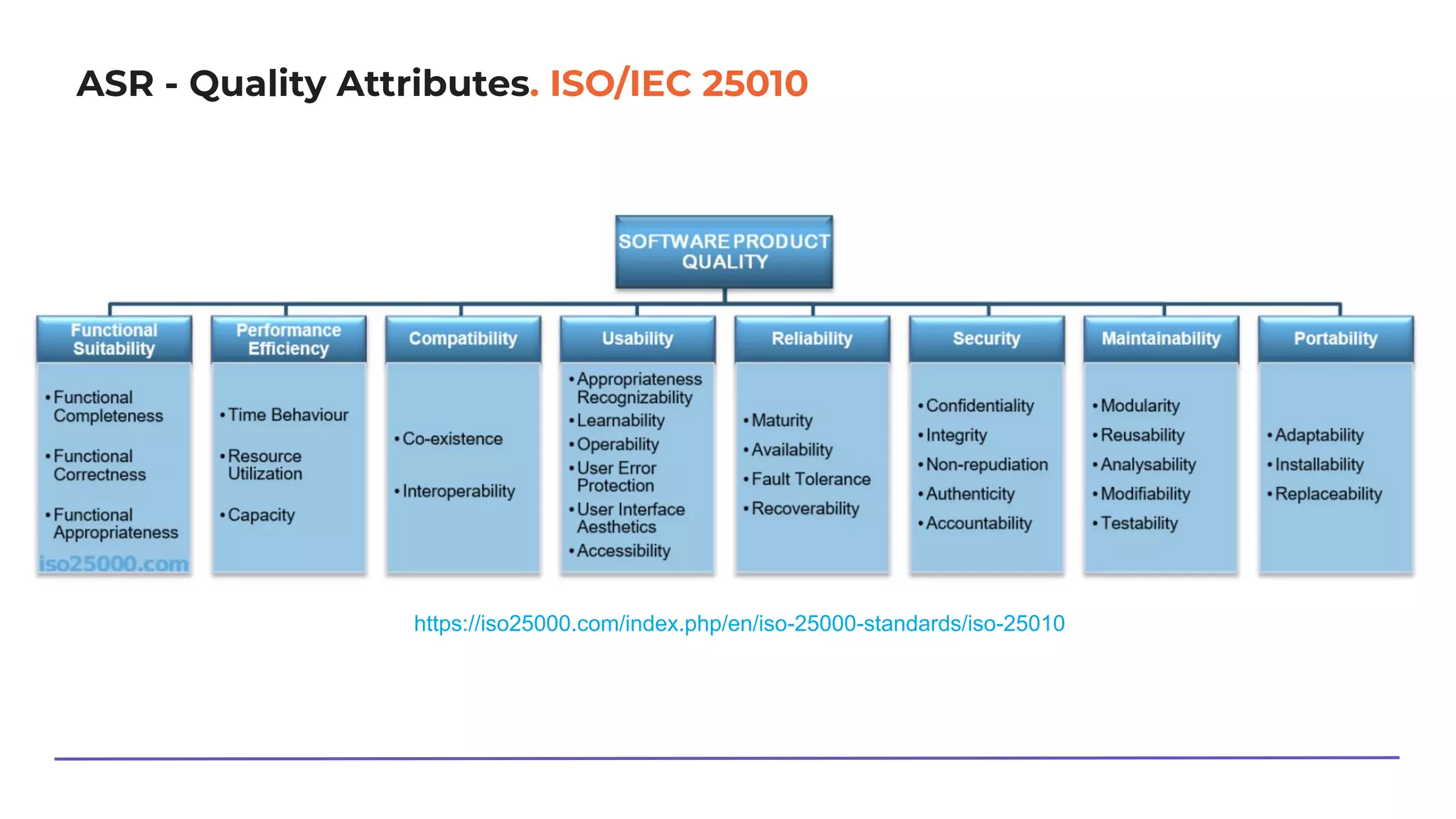 ASR - Quality Attributes. ISO/IEC 25010

SOFTWARE PRODUCT QUALITY

Functional Suitability
• Functional Completeness
• Functional Correctness
• Functional Appropriateness
iso25000.com

Performance Efficiency
• Time Behaviour
• Resource Utilization
• Capacity

Compatibility
• Co-existence
• Interoperability

Usability
• Appropriateness Recognizability
• Learnability
• Operability
• User Error Protection
• User Interface Aesthetics
• Accessibility

Reliability
• Maturity
• Availability
• Fault Tolerance
• Recoverability

Security
• Confidentiality
• Integrity
• Non-repudiation
• Authenticity
• Accountability

Maintainability
• Modularity
• Reusability
• Analysability
• Modifiability
• Testability

Portability
• Adaptability
• Installability
• Replaceability

https://iso25000.com/index.php/en/iso-25000-standards/iso-25010